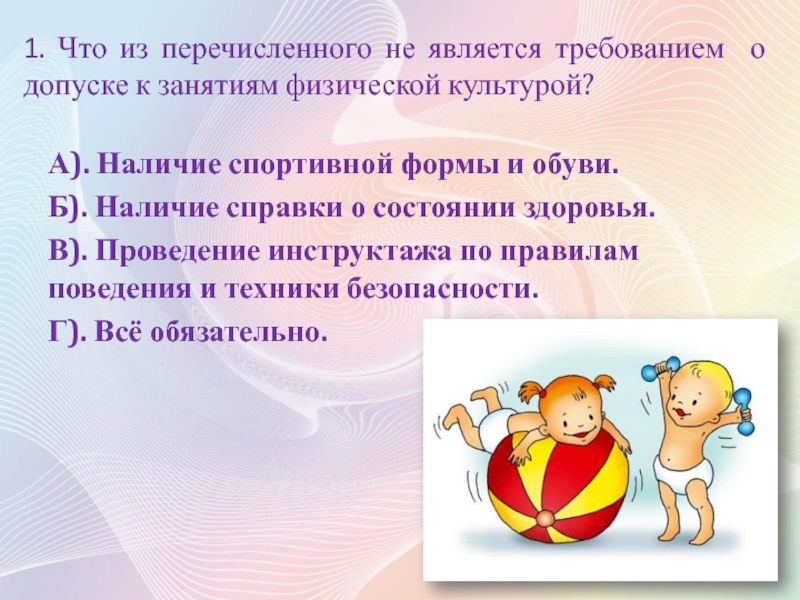 1. Что из перечисленного не является требованием о допуске к занятиям физической культурой?

А). Наличие спортивной формы и обуви.
Б). Наличие справки о состоянии здоровья.
В). Проведение инструктажа по правилам поведения и техники безопасности.
Г). Всё обязательно.